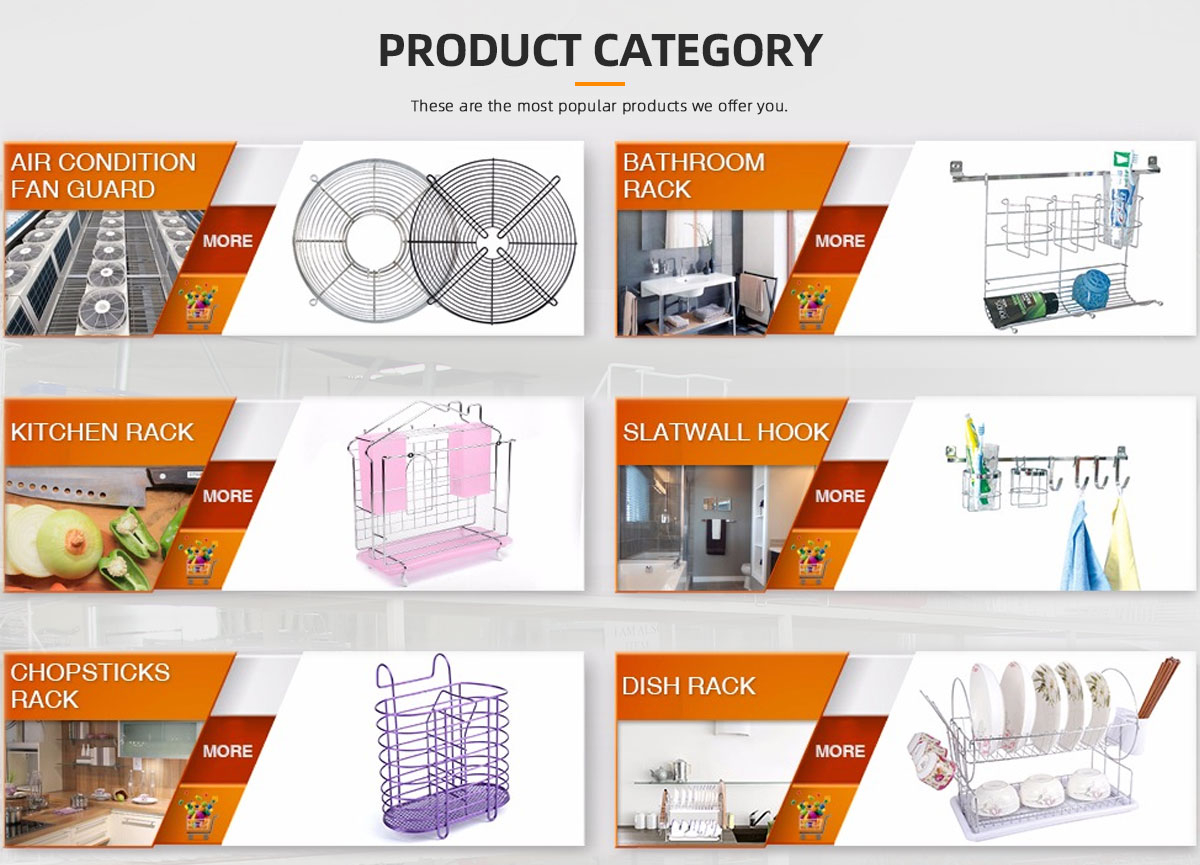 PRODUCT CATEGORY

These are the most popular products we offer you.

AIR CONDITION FAN GUARD

MORE

BATHROOM RACK

MORE

KITCHEN RACK

MORE

SLATWALL HOOK

MORE

CHOPSTICKS RACK

MORE

DISH RACK

MORE